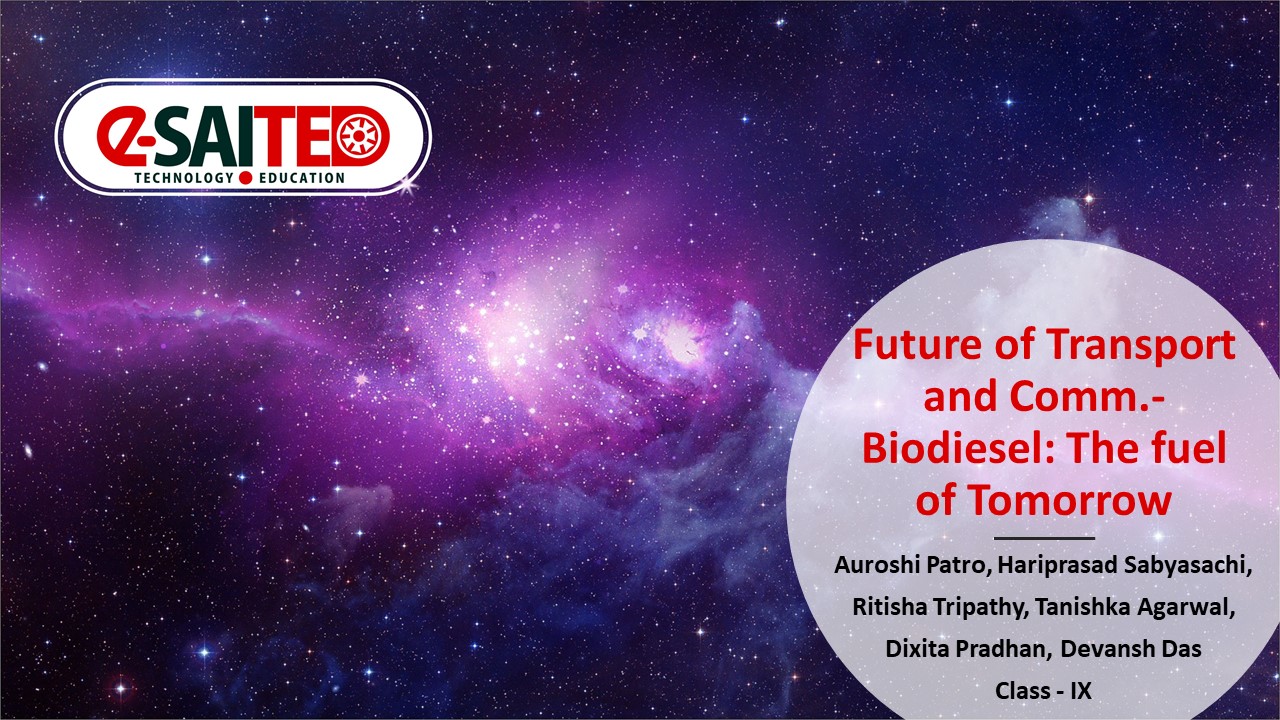 e-SAITED
TECHNOLOGY EDUCATION

Future of Transport and Comm.- Biodiesel: The fuel of Tomorrow

Auroshi Patro, Hariprasad Sabyasachi, Ritisha Tripathy, Tanishka Agarwal, Dixita Pradhan, Devansh Das
Class - IX